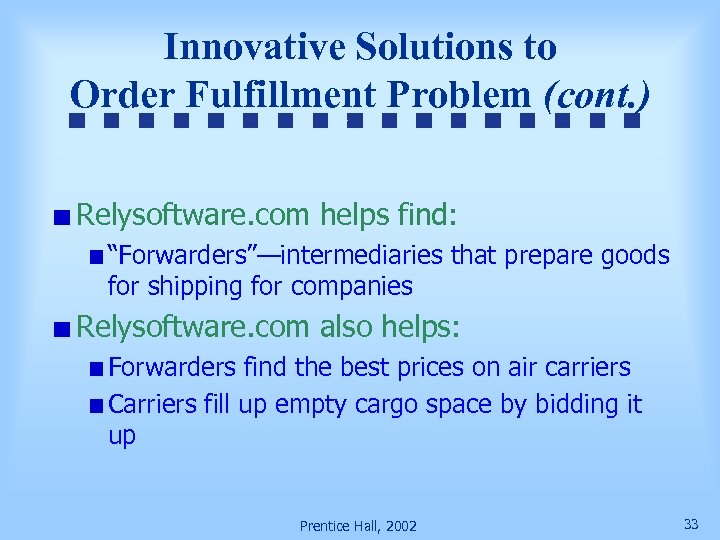 Innovative Solutions to Order Fulfillment Problem (cont.)

Relysoftware.com helps find:

"Forwarders"—intermediaries that prepare goods for shipping for companies

Relysoftware.com also helps:

Forwarders find the best prices on air carriers

Carriers fill up empty cargo space by bidding it up

Prentice Hall, 2002

33